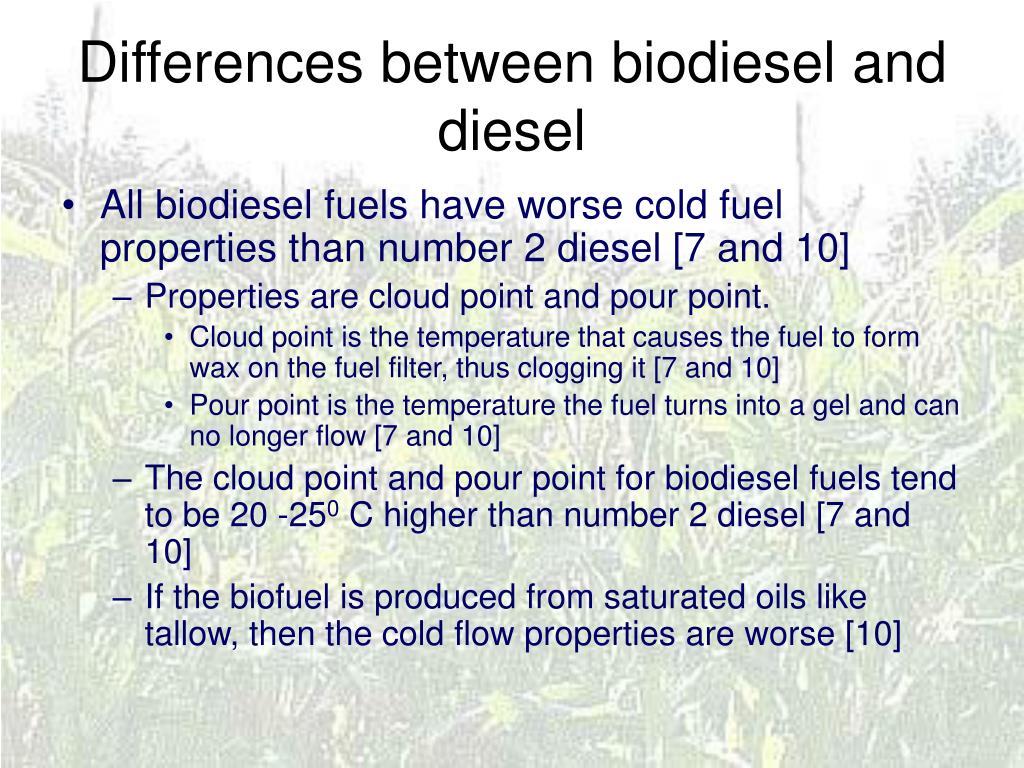 Differences between biodiesel and diesel

• All biodiesel fuels have worse cold fuel properties than number 2 diesel [7 and 10]
– Properties are cloud point and pour point.
• Cloud point is the temperature that causes the fuel to form wax on the fuel filter, thus clogging it [7 and 10]
• Pour point is the temperature the fuel turns into a gel and can no longer flow [7 and 10]
– The cloud point and pour point for biodiesel fuels tend to be 20 -25$^0$ C higher than number 2 diesel [7 and 10]
– If the biofuel is produced from saturated oils like tallow, then the cold flow properties are worse [10]